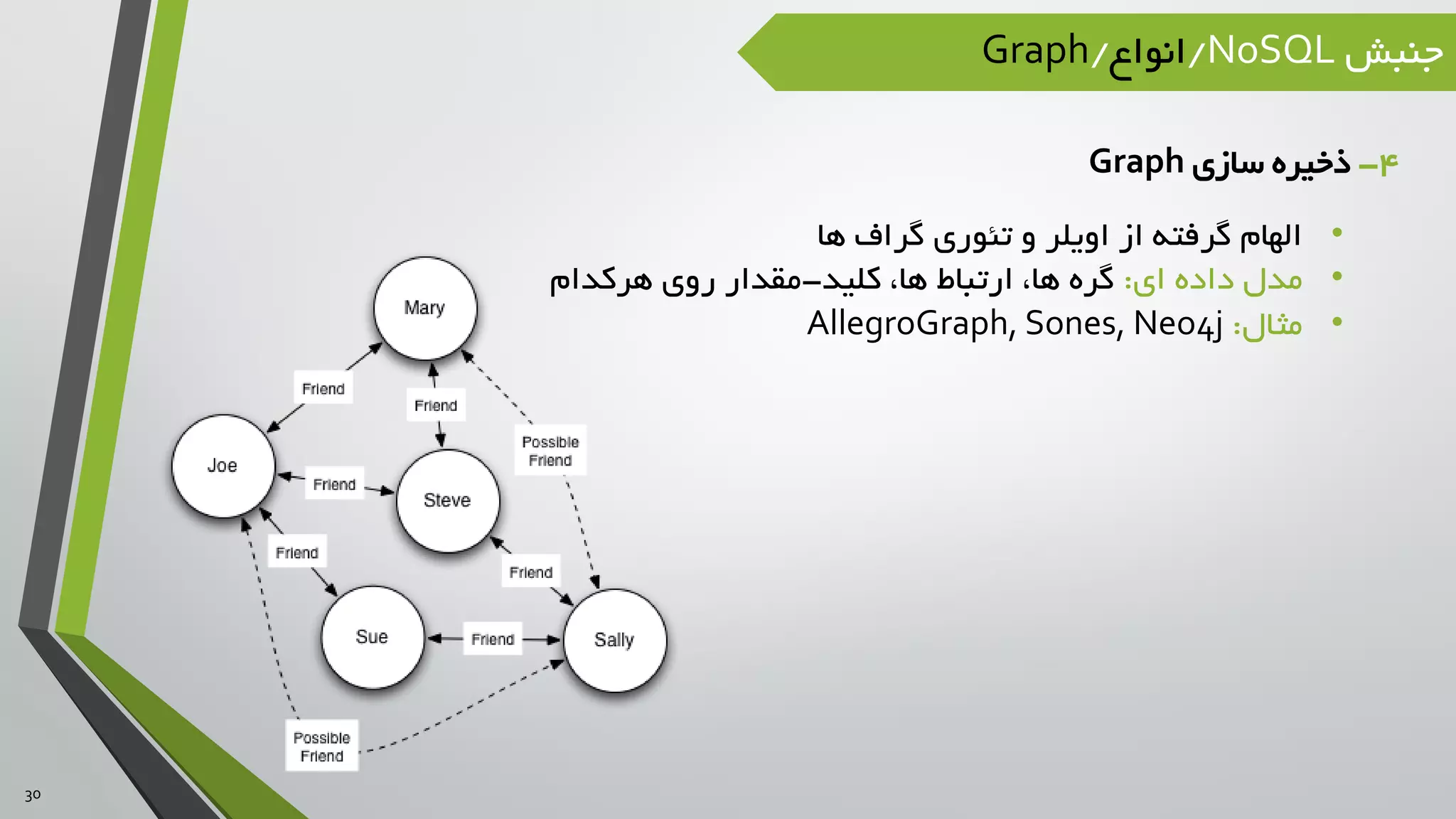 جنبش NoSQL/انواع/Graph

۴– ذخیره سازی Graph

• الهام گرفته از اویلر و تئوری گراف ها
• مدل داده ای: گره ها، ارتباط ها، کلید–مقدار روی هرکدام
• مثال: AllegroGraph, Sones, Neo4j

Mary
Friend
Friend
Possible Friend
Joe
Friend
Steve
Friend
Friend
Sue
Friend
Sally
Possible Friend

30